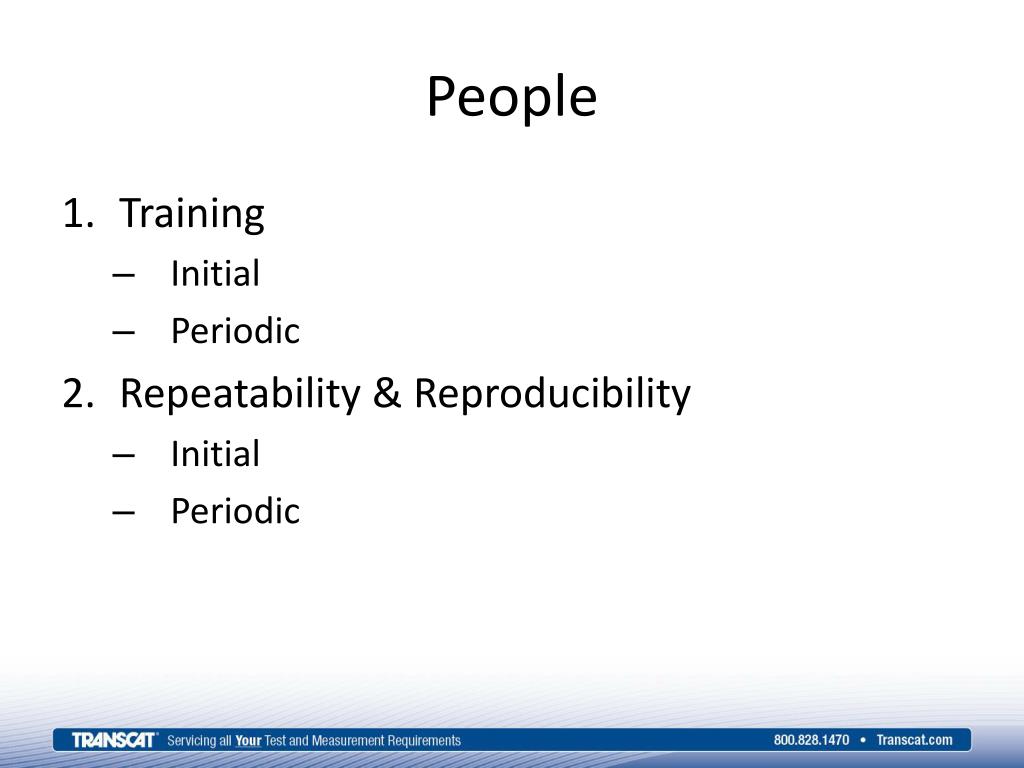 People

1. Training
– Initial
– Periodic
2. Repeatability & Reproducibility
– Initial
– Periodic

TRANSCAT® Servicing all Your Test and Measurement Requirements 800.828.1470 • Transcat.com